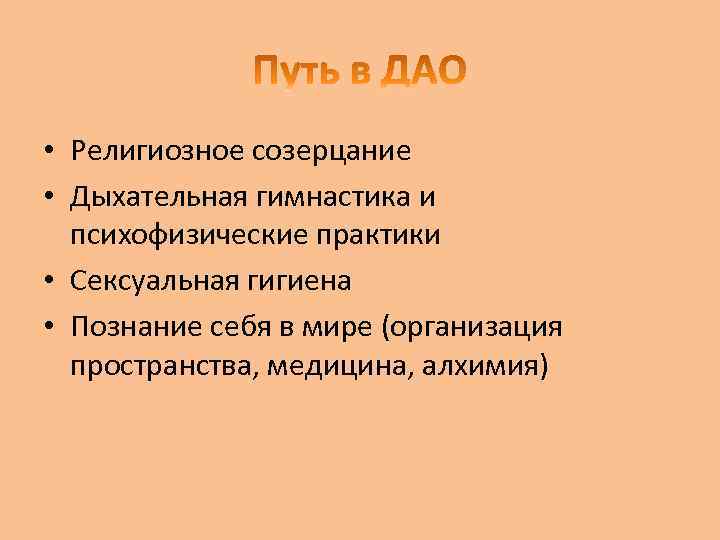 Путь в ДАО

• Религиозное созерцание
• Дыхательная гимнастика и психофизические практики
• Сексуальная гигиена
• Познание себя в мире (организация пространства, медицина, алхимия)